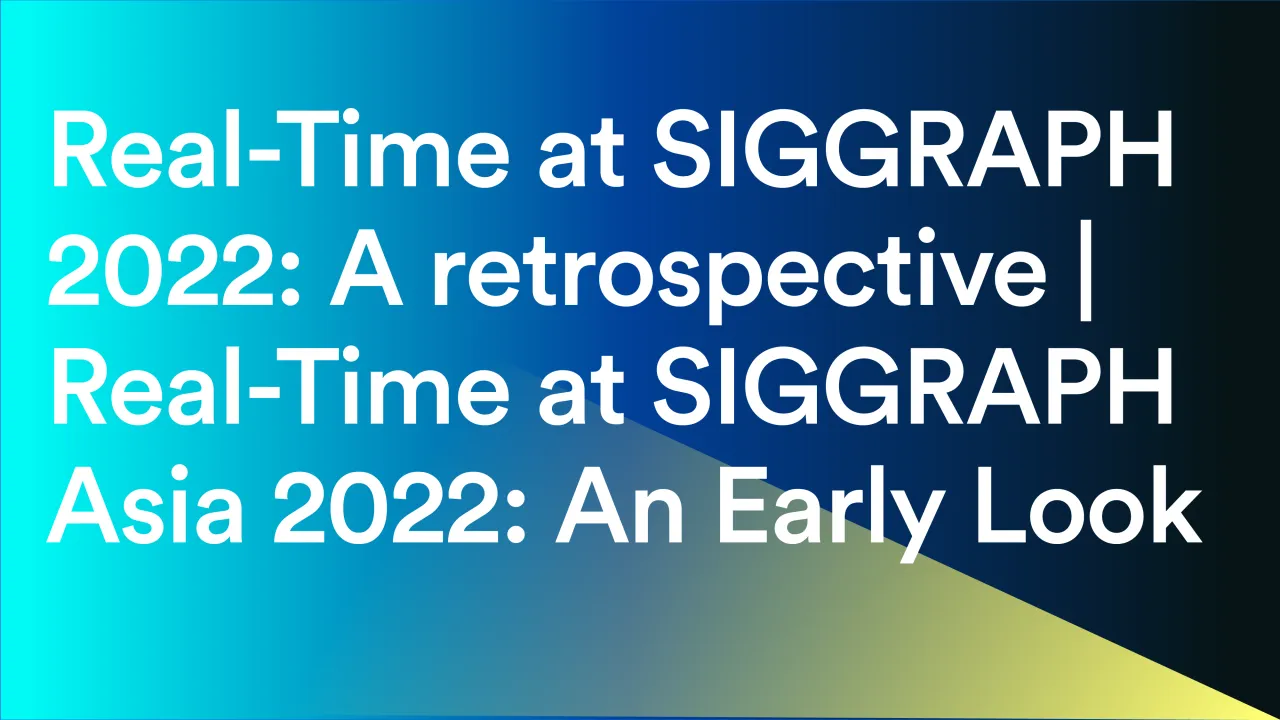 Real-Time at SIGGRAPH 2022: A retrospective | Real-Time at SIGGRAPH Asia 2022: An Early Look